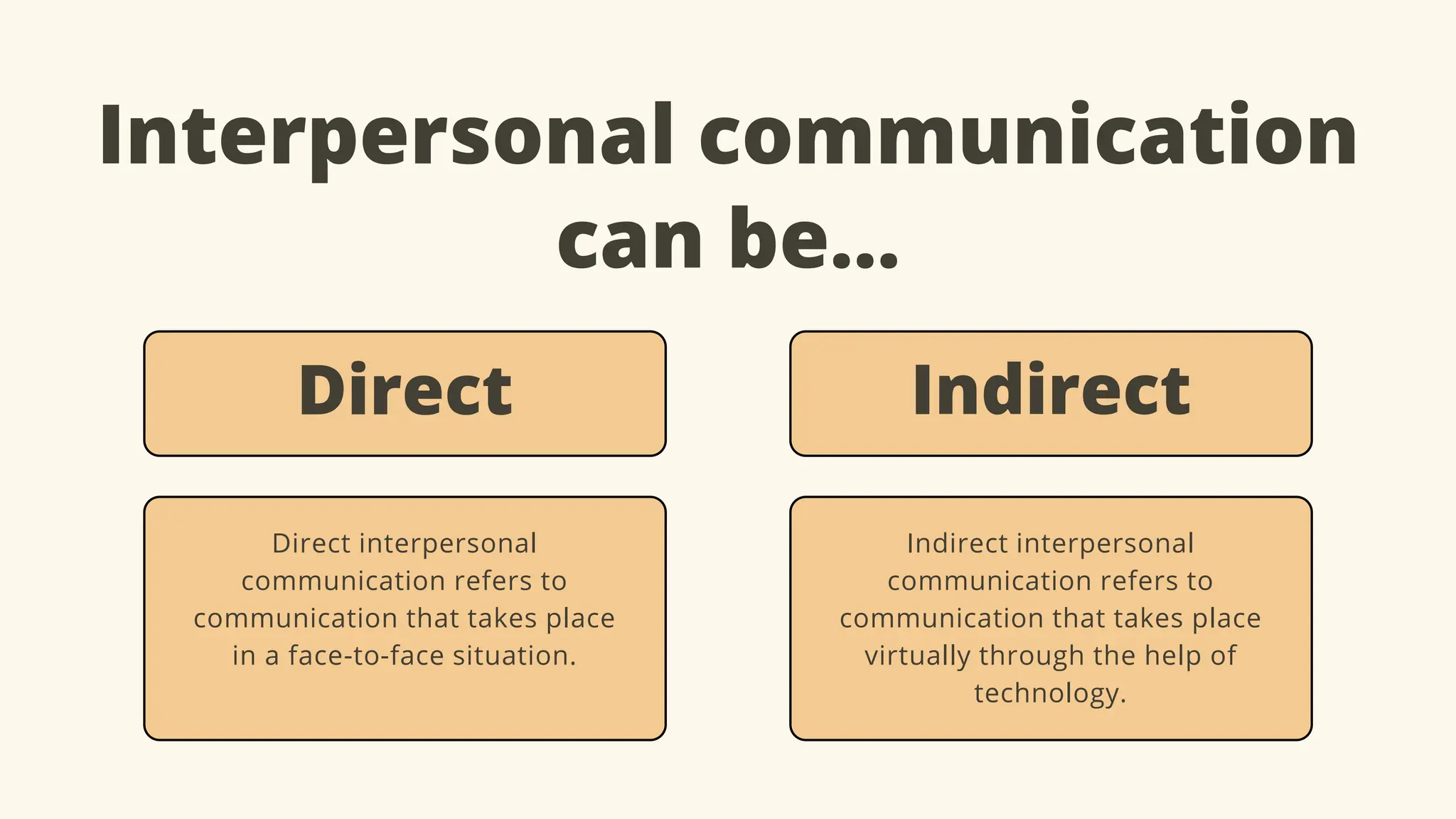 Interpersonal communication can be...

Direct

Direct interpersonal communication refers to communication that takes place in a face-to-face situation.

Indirect

Indirect interpersonal communication refers to communication that takes place virtually through the help of technology.